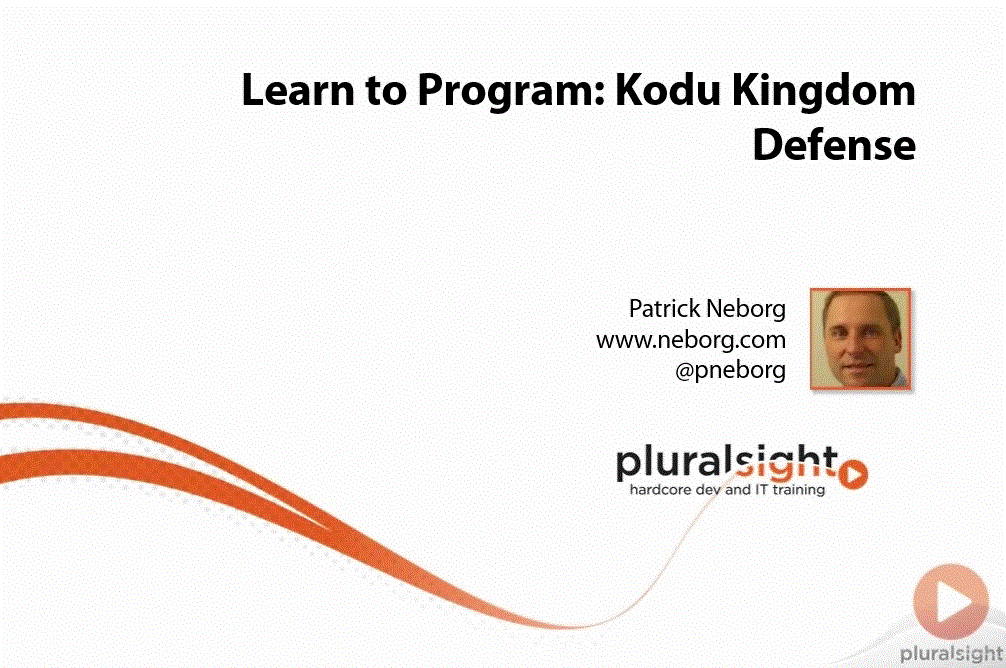 Learn to Program: Kodu Kingdom Defense

Patrick Neborg
www.neborg.com
@pneborg

pluralsight
hardcore dev and IT training

pluralsight